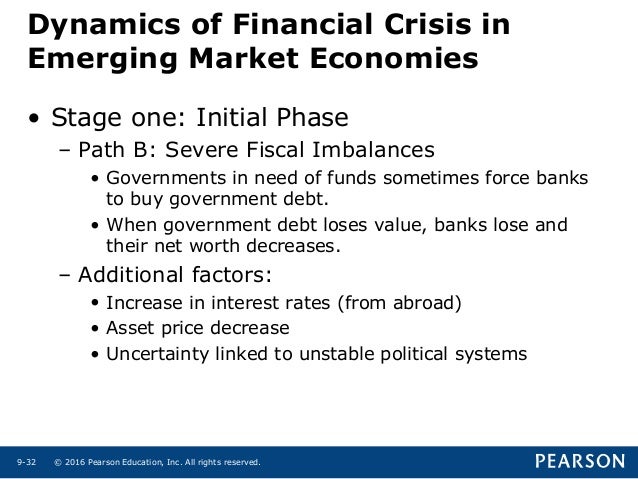 Dynamics of Financial Crisis in Emerging Market Economies

• Stage one: Initial Phase

– Path B: Severe Fiscal Imbalances

• Governments in need of funds sometimes force banks to buy government debt.

• When government debt loses value, banks lose and their net worth decreases.

– Additional factors:

• Increase in interest rates (from abroad)

• Asset price decrease

• Uncertainty linked to unstable political systems

9-32 © 2016 Pearson Education, Inc. All rights reserved.

PEARSON